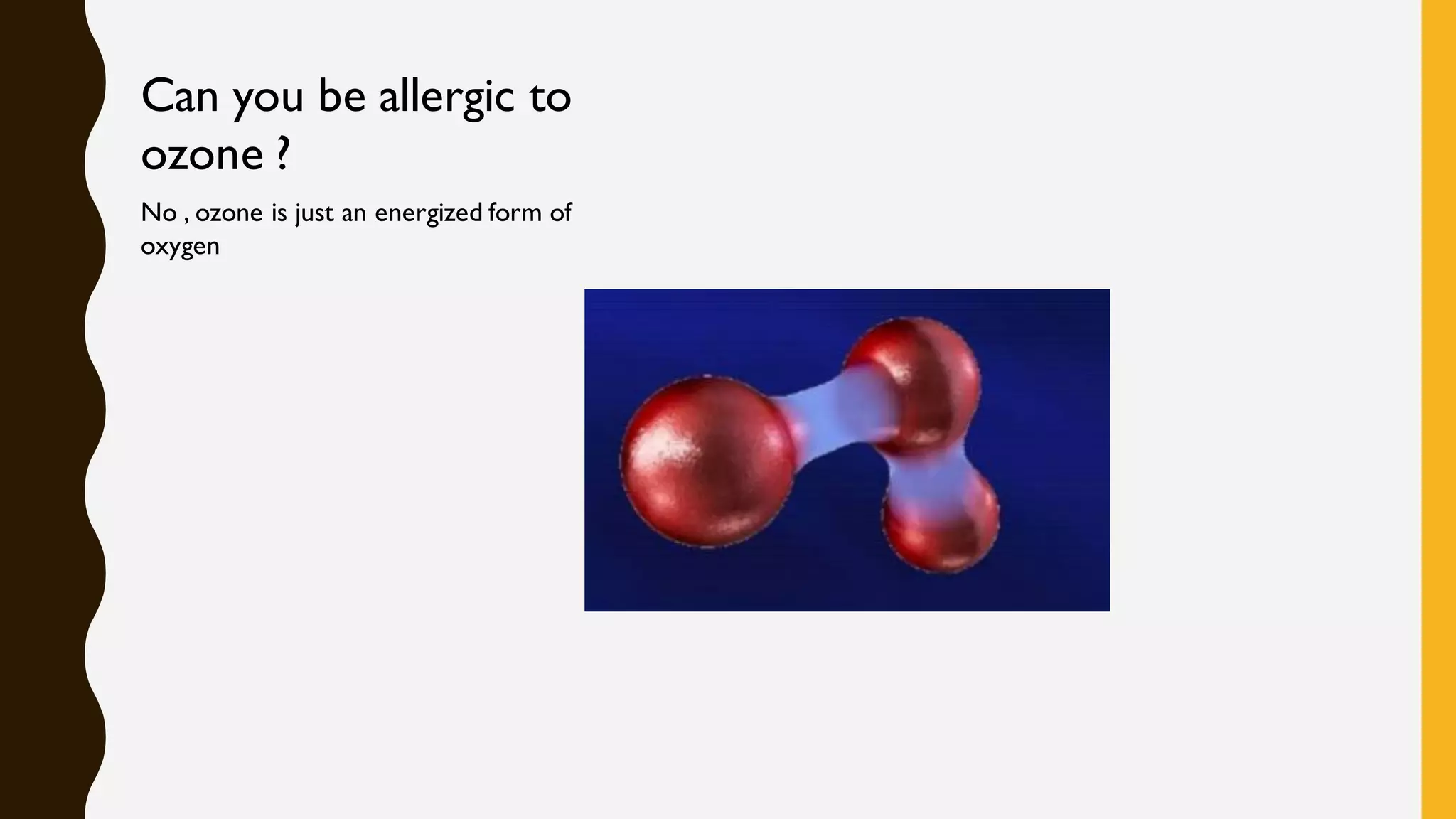 Can you be allergic to ozone ?

No , ozone is just an energized form of oxygen